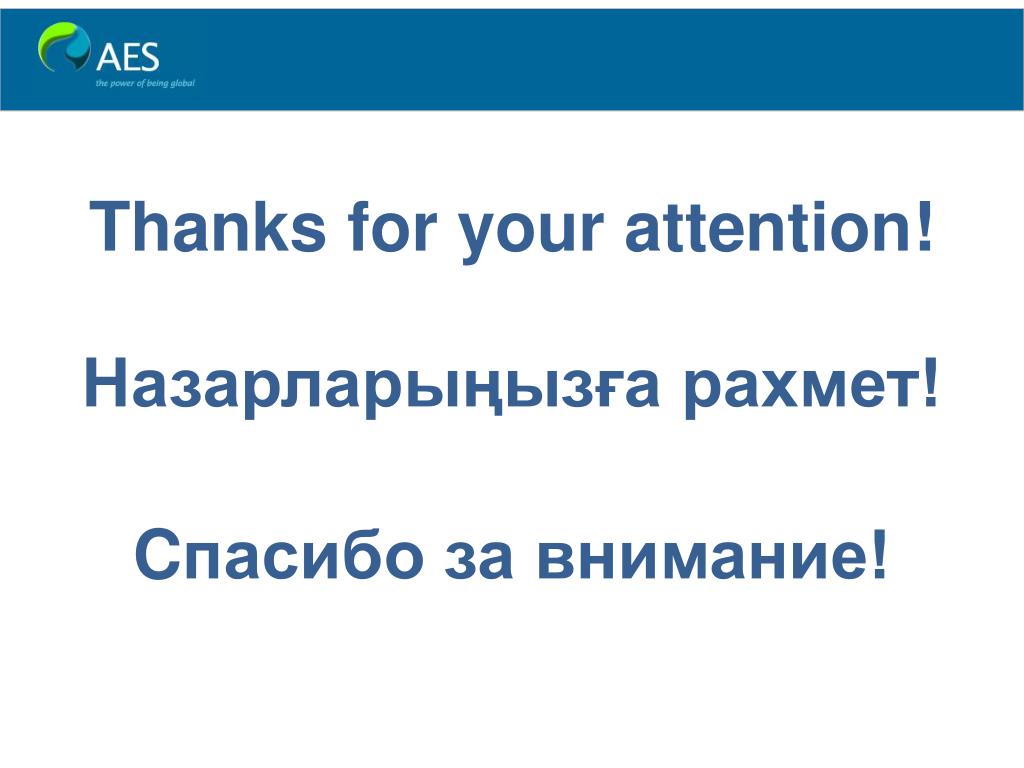 AES
the power of being global

Thanks for your attention!

Назарларыңызға рахмет!

Спасибо за внимание!